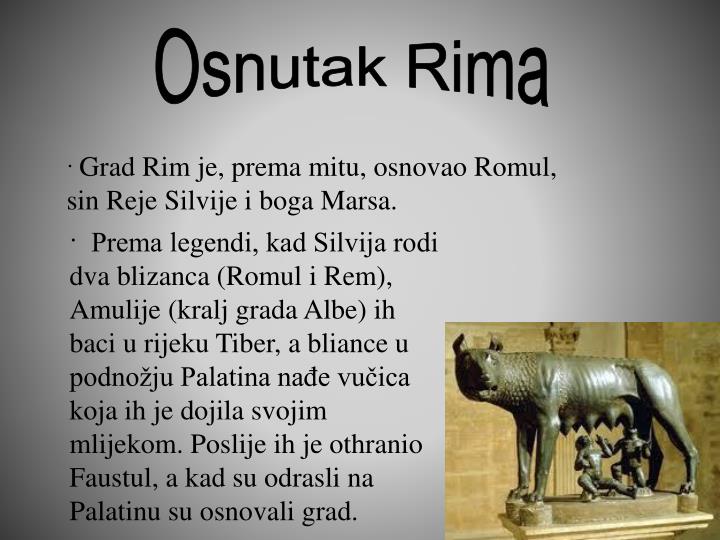 Osnutak Rima

· Grad Rim je, prema mitu, osnovao Romul, sin Reje Silvije i boga Marsa.

· Prema legendi, kad Silvija rodi dva blizanca (Romul i Rem), Amulije (kralj grada Albe) ih baci u rijeku Tiber, a bliance u podnožju Palatina nađe vučica koja ih je dojila svojim mlijekom. Poslije ih je othranio Faustul, a kad su odrasli na Palatinu su osnovali grad.